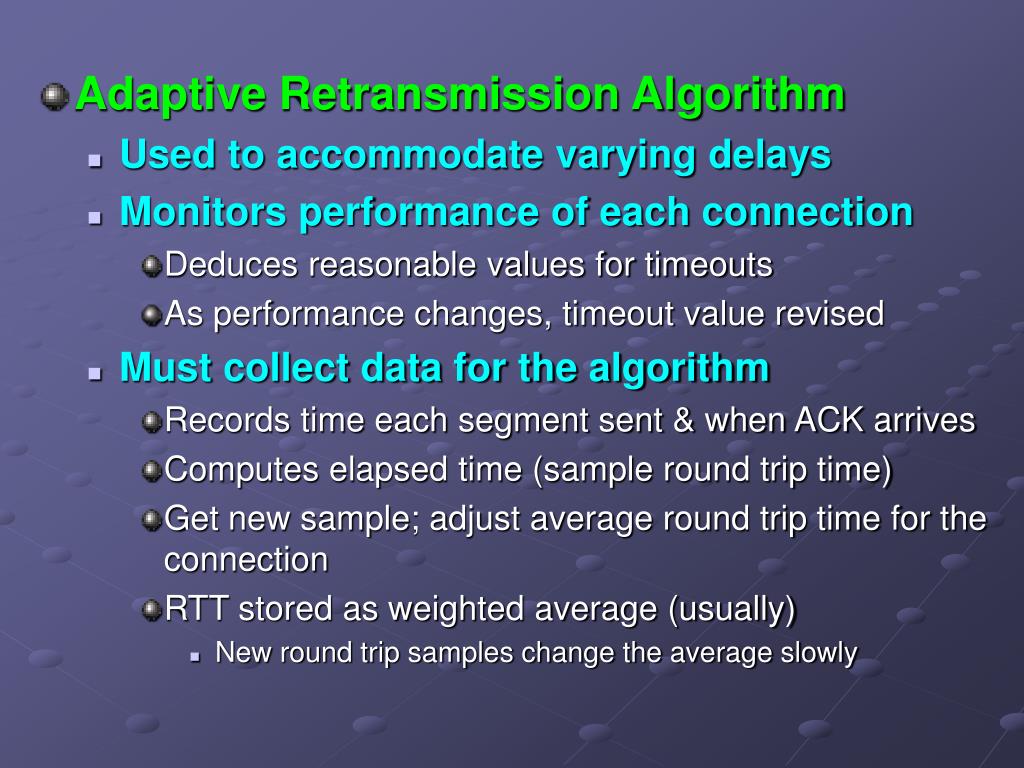 Adaptive Retransmission Algorithm

Used to accommodate varying delays

Monitors performance of each connection

Deduces reasonable values for timeouts

As performance changes, timeout value revised

Must collect data for the algorithm

Records time each segment sent & when ACK arrives

Computes elapsed time (sample round trip time)

Get new sample; adjust average round trip time for the connection

RTT stored as weighted average (usually)

New round trip samples change the average slowly